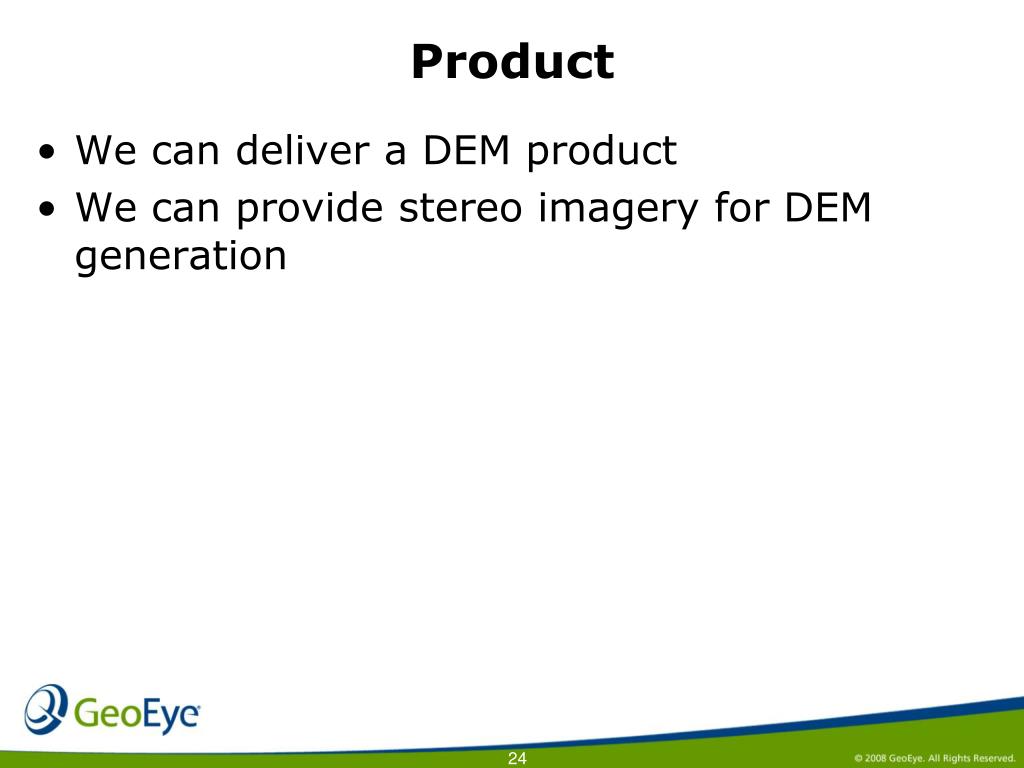 Product

• We can deliver a DEM product
• We can provide stereo imagery for DEM generation

GeoEye

24

© 2008 GeoEye. All Rights Reserved.